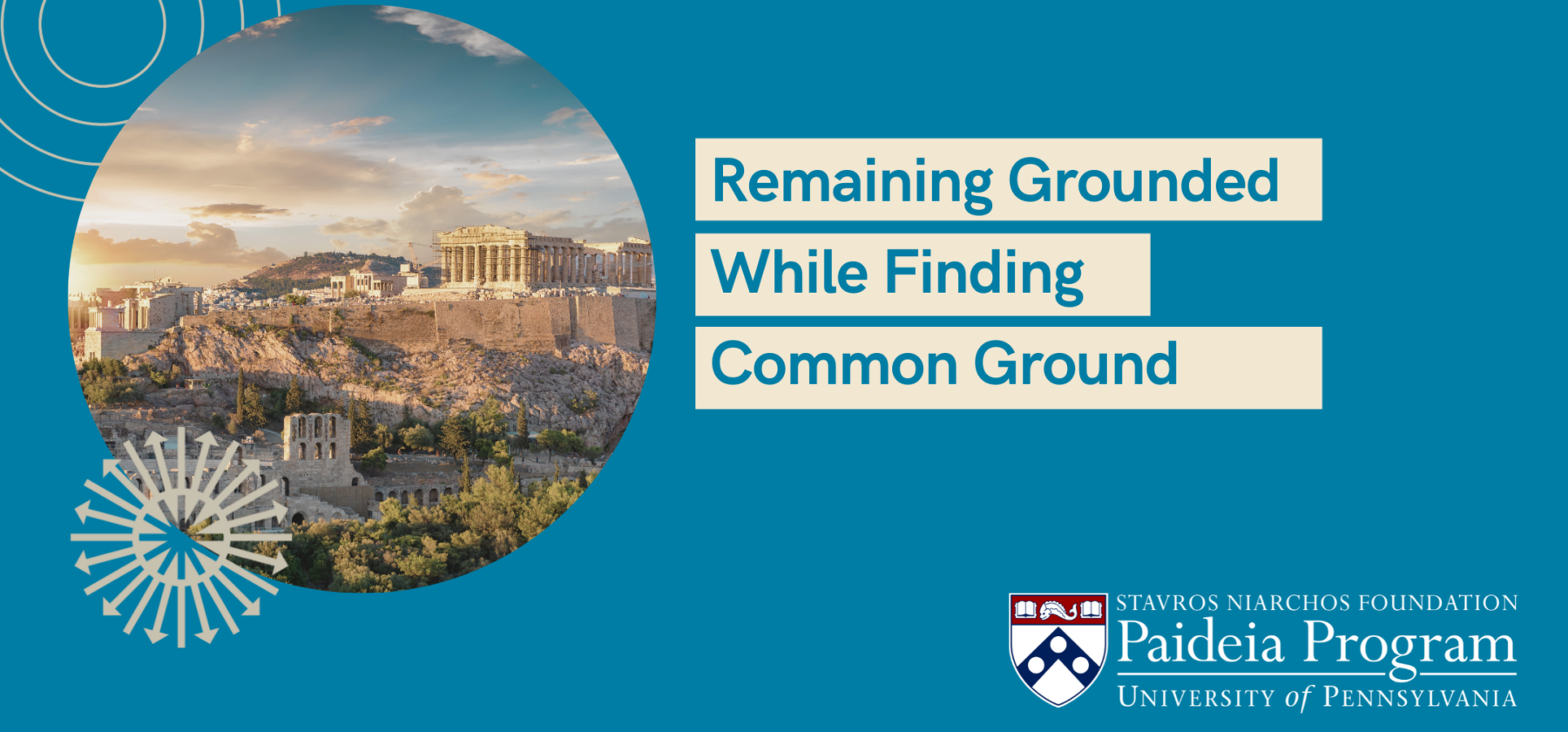 Remaining Grounded
While Finding
Common Ground

STAVROS NIARCHOS FOUNDATION
Paideia Program
UNIVERSITY of PENNSYLVANIA